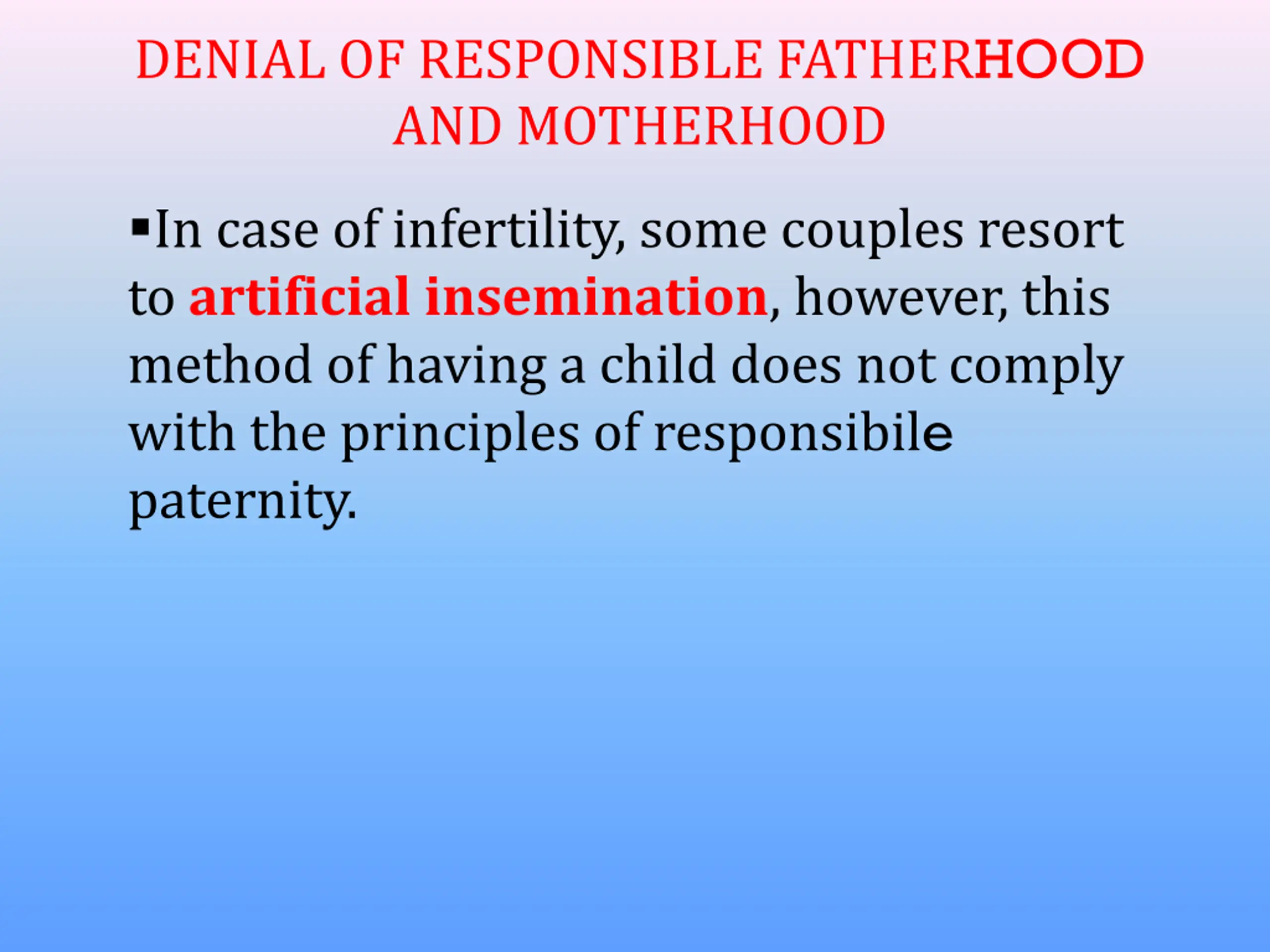 DENIAL OF RESPONSIBLE FATHERHOOD AND MOTHERHOOD

▪In case of infertility, some couples resort to artificial insemination, however, this method of having a child does not comply with the principles of responsibile paternity.